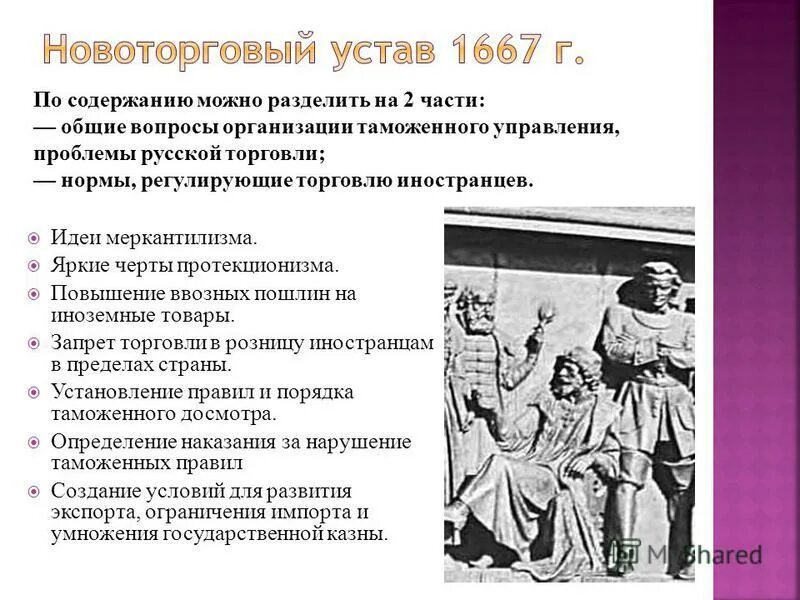 Новоторговый устав 1667 г.

По содержанию можно разделить на 2 части:
— общие вопросы организации таможенного управления, проблемы русской торговли;
— нормы, регулирующие торговлю иностранцев.

Идеи меркантилизма.
Яркие черты протекционизма.
Повышение ввозных пошлин на иноземные товары.
Запрет торговли в розницу иностранцам в пределах страны.
Установление правил и порядка таможенного досмотра.
Определение наказания за нарушение таможенных правил
Создание условий для развития экспорта, ограничения импорта и умножения государственной казны.

MyShared